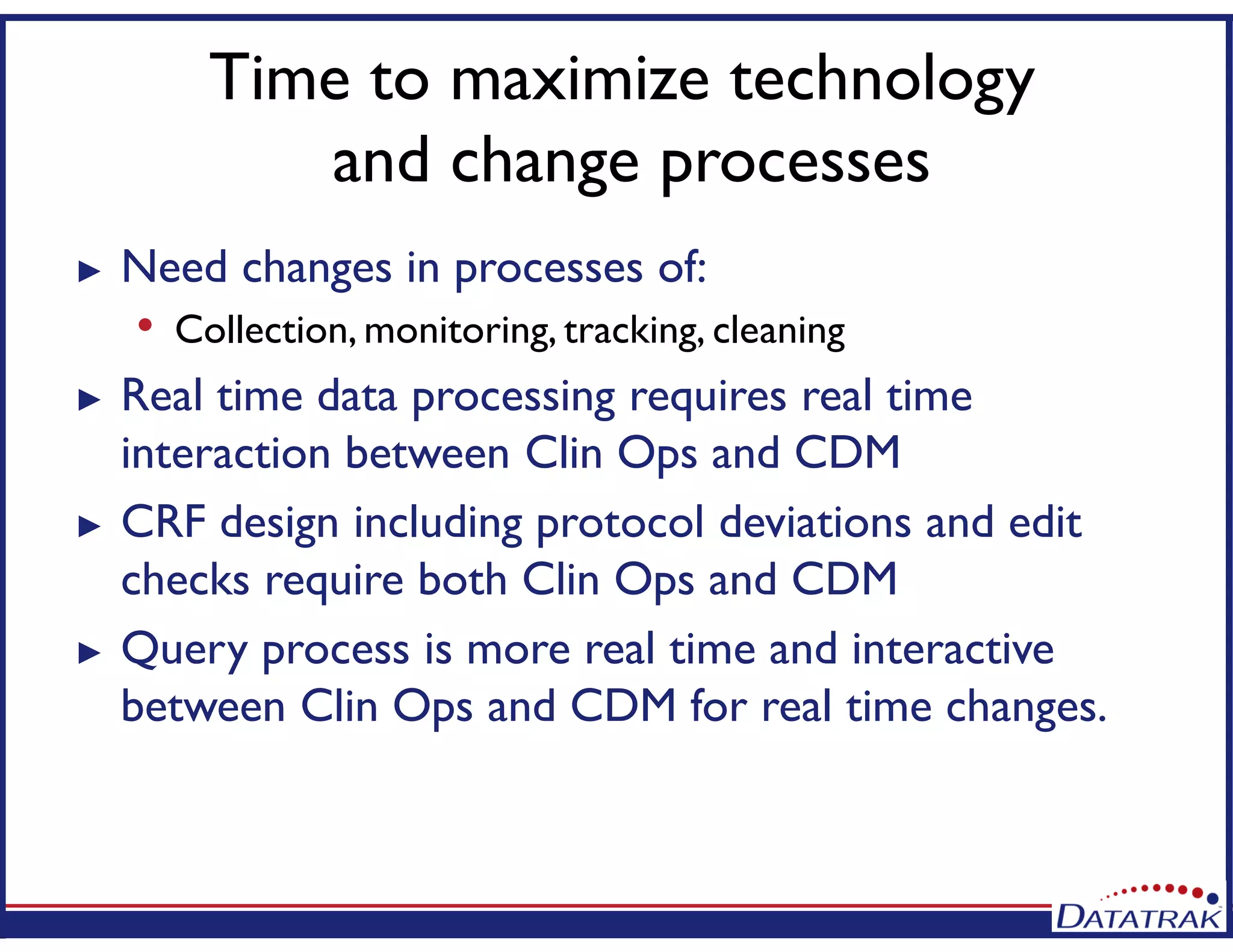 Time to maximize technology and change processes

▸ Need changes in processes of:
  • Collection, monitoring, tracking, cleaning
▸ Real time data processing requires real time interaction between Clin Ops and CDM
▸ CRF design including protocol deviations and edit checks require both Clin Ops and CDM
▸ Query process is more real time and interactive between Clin Ops and CDM for real time changes.

DATATRAK